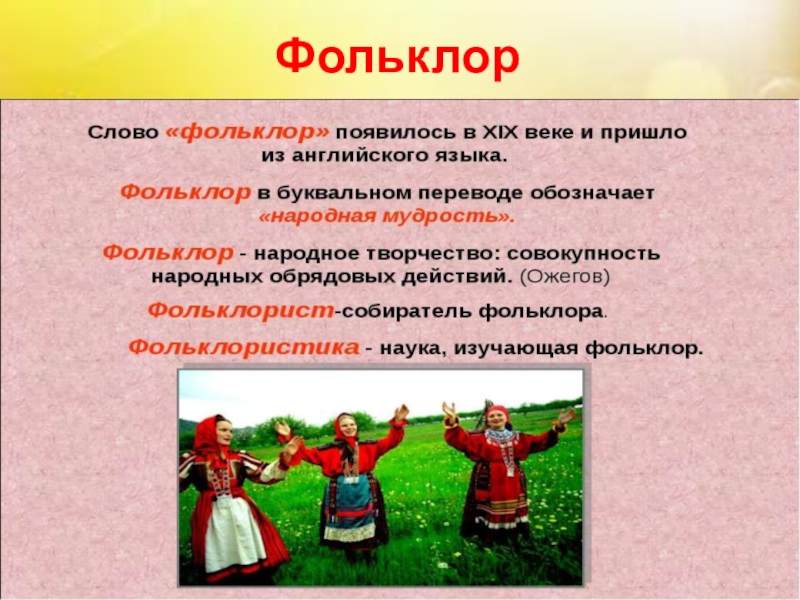 Фольклор

Слово «фольклор» появилось в XIX веке и пришло из английского языка.

Фольклор в буквальном переводе обозначает «народная мудрость».

Фольклор - народное творчество: совокупность народных обрядовых действий. (Ожегов)

Фольклорист-собиратель фольклора.

Фольклористика - наука, изучающая фольклор.